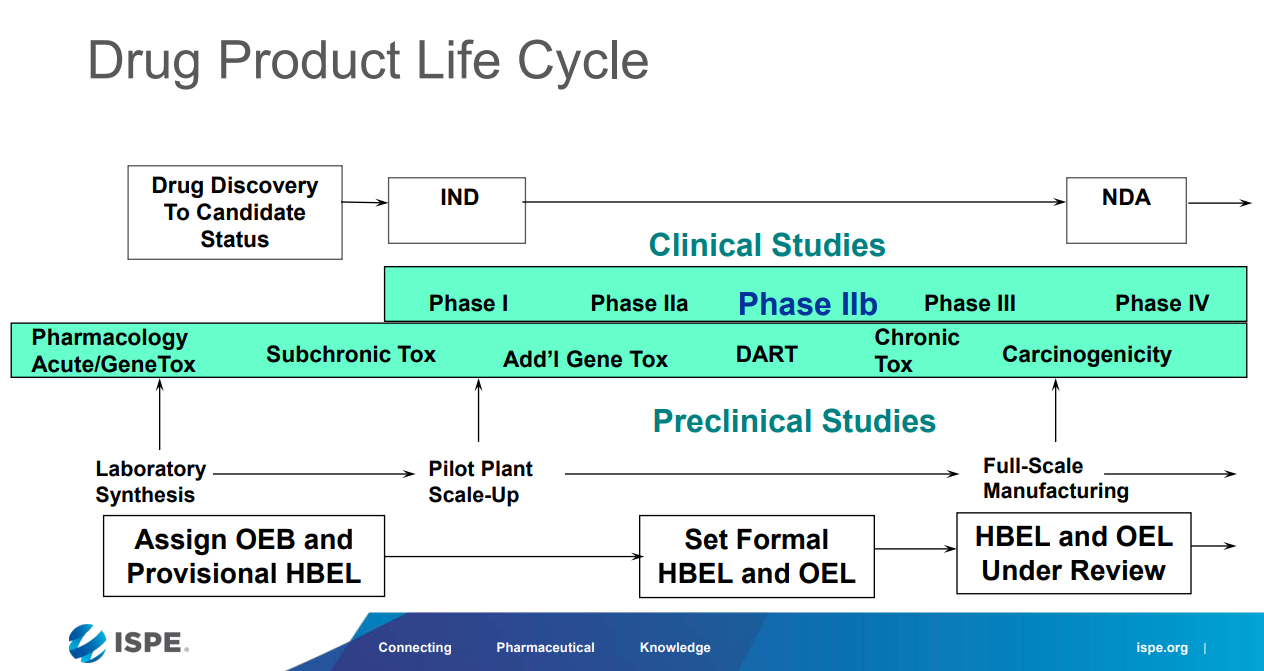 Drug Product Life Cycle

Drug Discovery To Candidate Status

IND

NDA

Clinical Studies

Phase I Phase IIa Phase IIb Phase III Phase IV

Pharmacology Acute/GeneTox Subchronic Tox Add'l Gene Tox DART Chronic Tox Carcinogenicity

Preclinical Studies

Laboratory Synthesis

Pilot Plant Scale-Up

Full-Scale Manufacturing

Assign OEB and Provisional HBEL

Set Formal HBEL and OEL

HBEL and OEL Under Review

ISPE.

Connecting Pharmaceutical Knowledge

ispe.org |